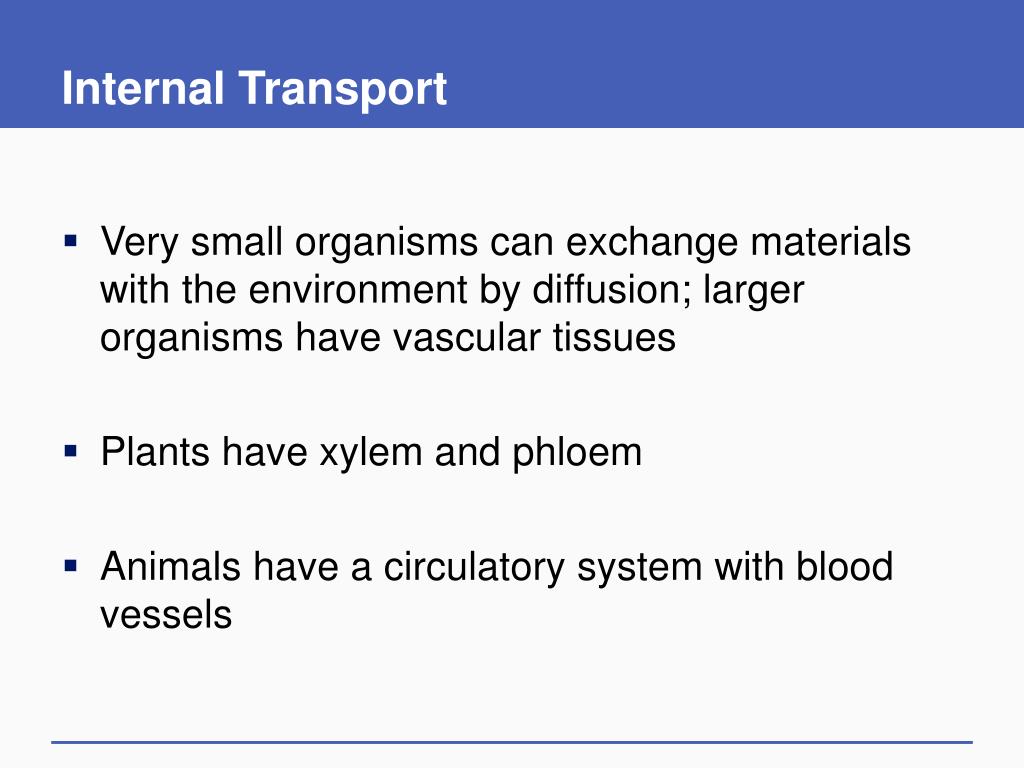 Internal Transport

▪ Very small organisms can exchange materials with the environment by diffusion; larger organisms have vascular tissues

▪ Plants have xylem and phloem

▪ Animals have a circulatory system with blood vessels